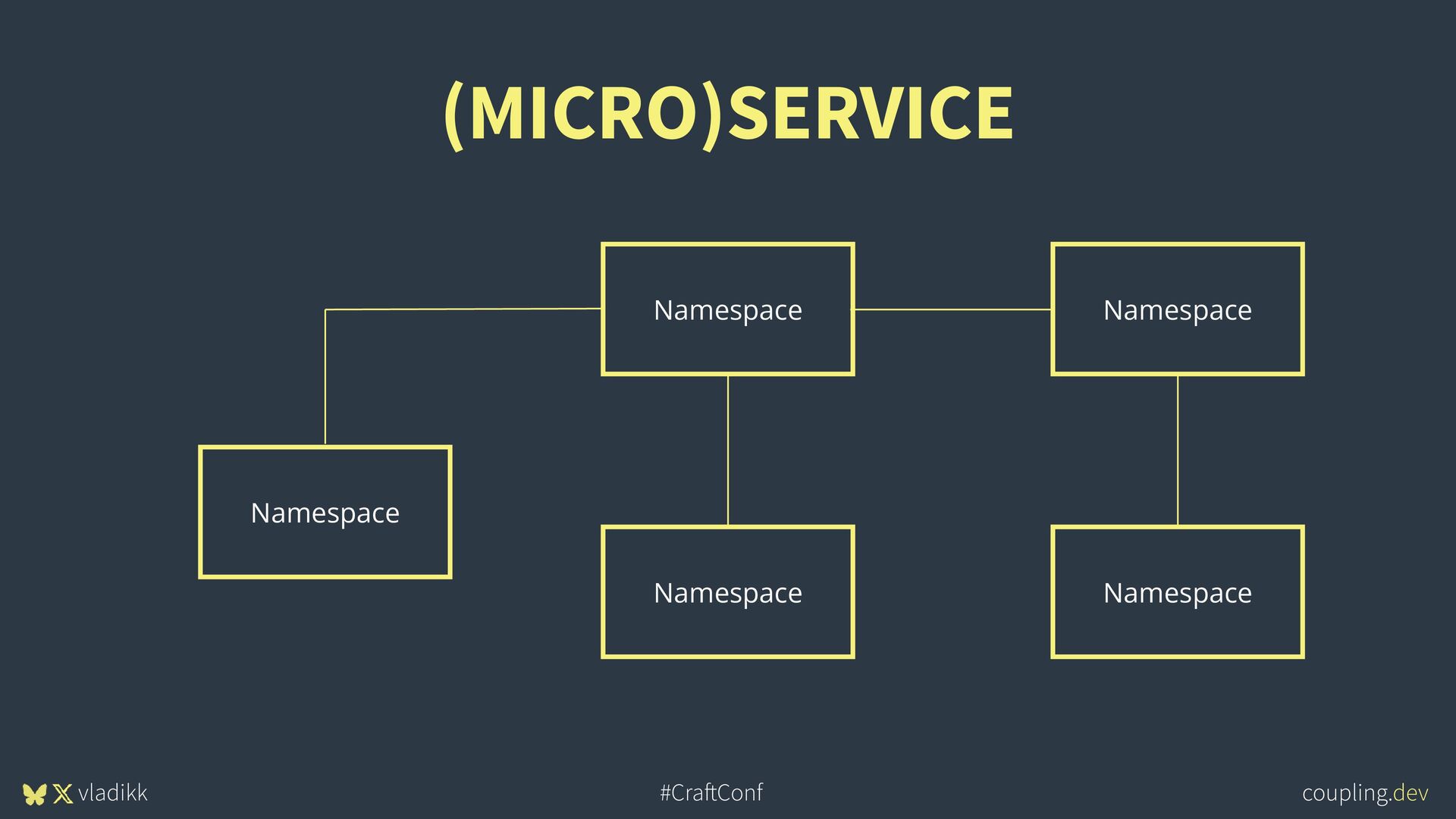 (MICRO)SERVICE

Namespace

Namespace

Namespace

Namespace

Namespace

vladikk

#CraftConf

coupling.dev